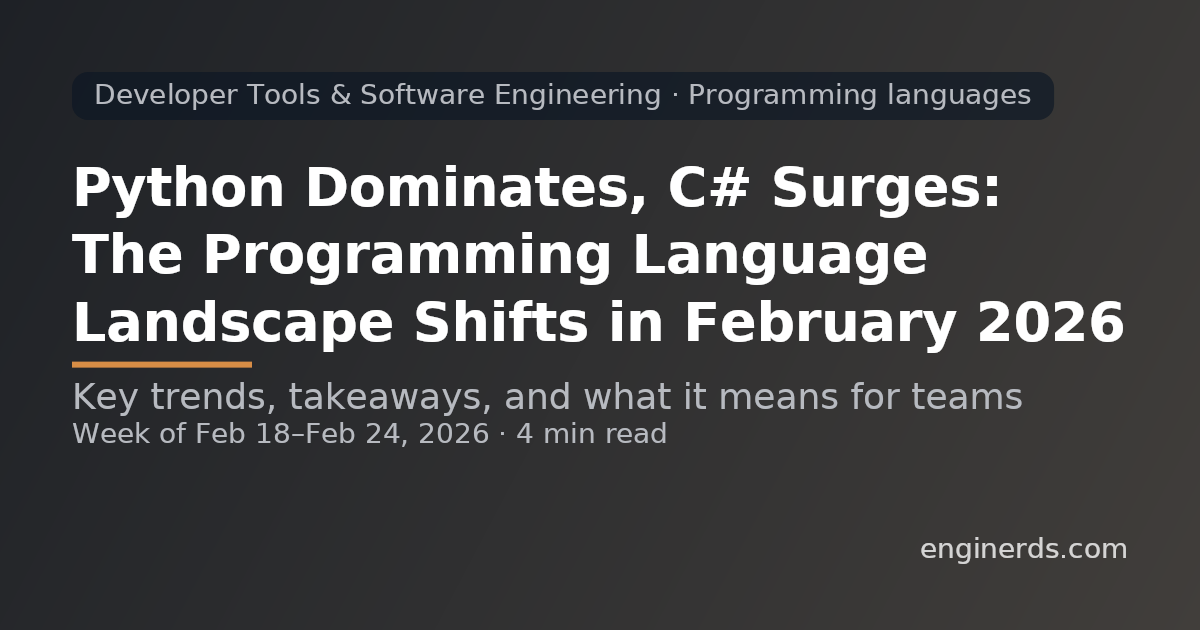 Developer Tools & Software Engineering · Programming languages

Python Dominates, C# Surges: The Programming Language Landscape Shifts in February 2026

Key trends, takeaways, and what it means for teams
Week of Feb 18–Feb 24, 2026 · 4 min read

enginerds.com